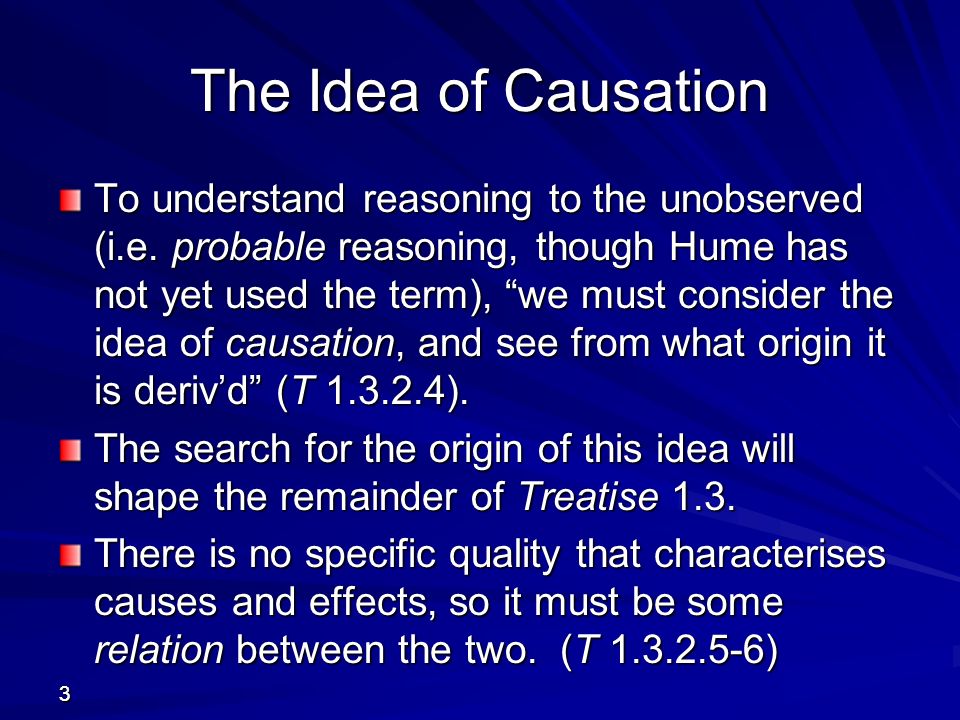 The Idea of Causation

To understand reasoning to the unobserved (i.e. probable reasoning, though Hume has not yet used the term), “we must consider the idea of causation, and see from what origin it is deriv’d” (T 1.3.2.4).

The search for the origin of this idea will shape the remainder of Treatise 1.3.

There is no specific quality that characterises causes and effects, so it must be some relation between the two. (T 1.3.2.5-6)

3